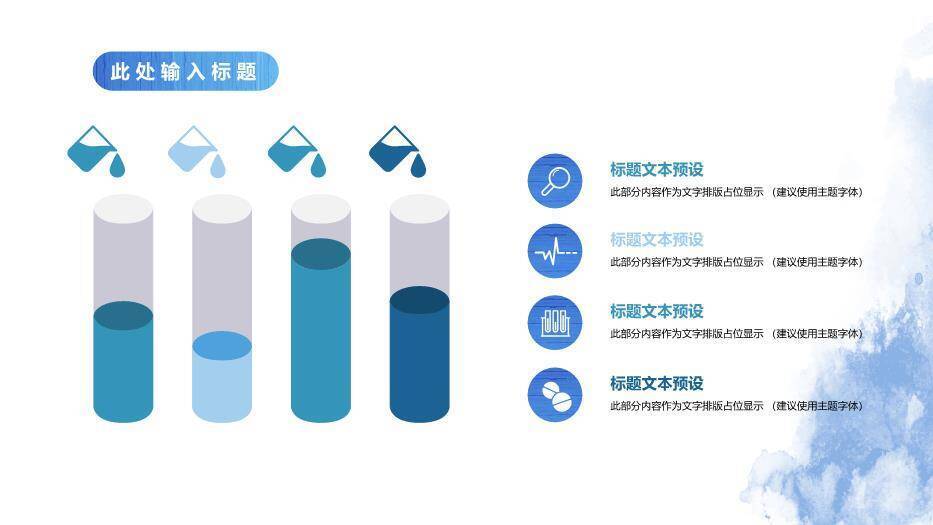 此处输入标题

标题文本预设
此部分内容作为文字排版占位显示 （建议使用主题字体）

标题文本预设
此部分内容作为文字排版占位显示 （建议使用主题字体）

标题文本预设
此部分内容作为文字排版占位显示 （建议使用主题字体）

标题文本预设
此部分内容作为文字排版占位显示 （建议使用主题字体）